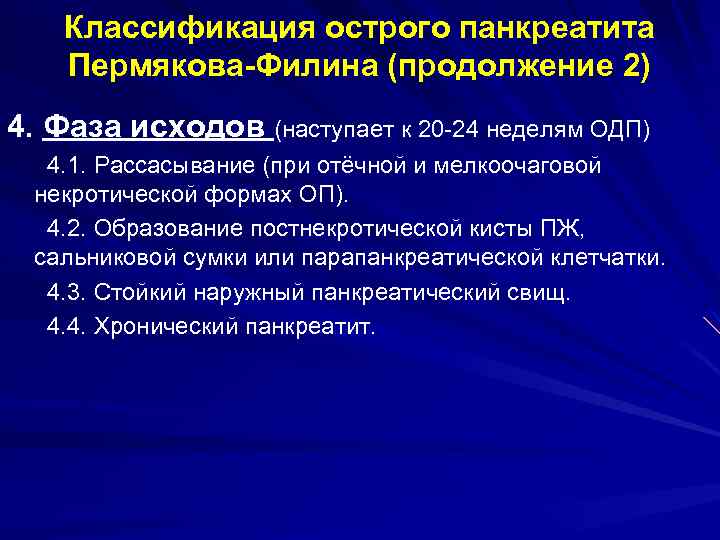 Классификация острого панкреатита Пермякова-Филина (продолжение 2)

4. Фаза исходов (наступает к 20-24 неделям ОДП)

4.1. Рассасывание (при отёчной и мелкоочаговой некротической формах ОП).

4.2. Образование постнекротической кисты ПЖ, сальниковой сумки или парапанкреатической клетчатки.

4.3. Стойкий наружный панкреатический свищ.

4.4. Хронический панкреатит.